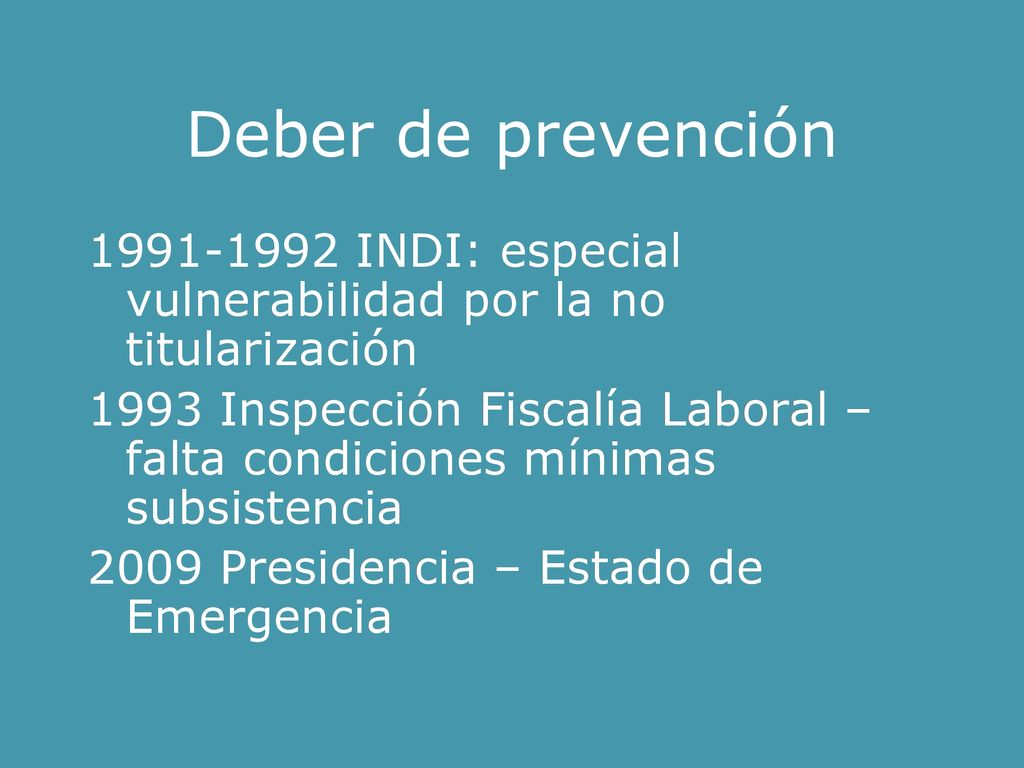 Deber de prevención

1991-1992 INDI: especial vulnerabilidad por la no titularización

1993 Inspección Fiscalía Laboral – falta condiciones mínimas subsistencia

2009 Presidencia – Estado de Emergencia